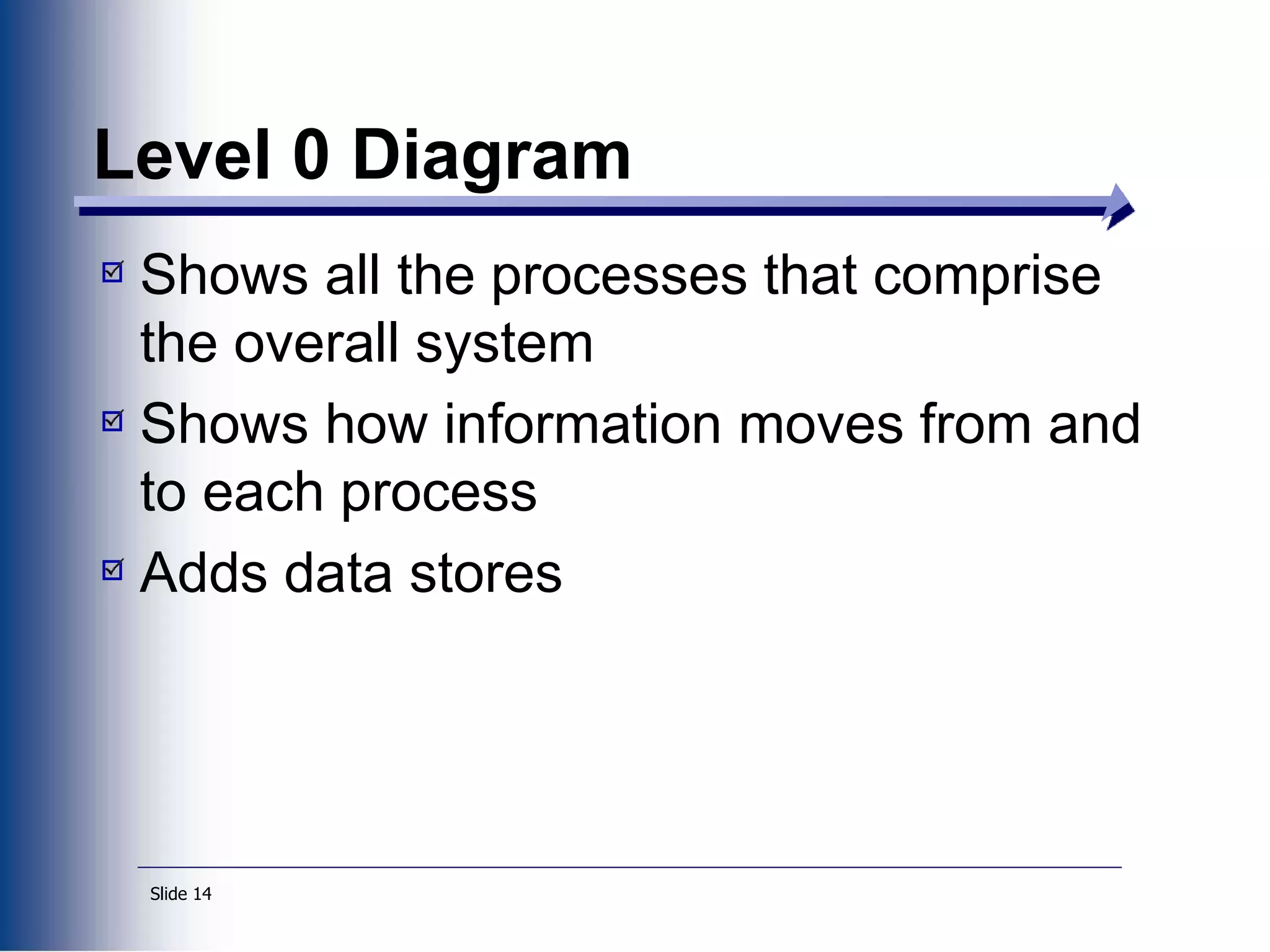 Level 0 Diagram

Shows all the processes that comprise the overall system

Shows how information moves from and to each process

Adds data stores

Slide 14